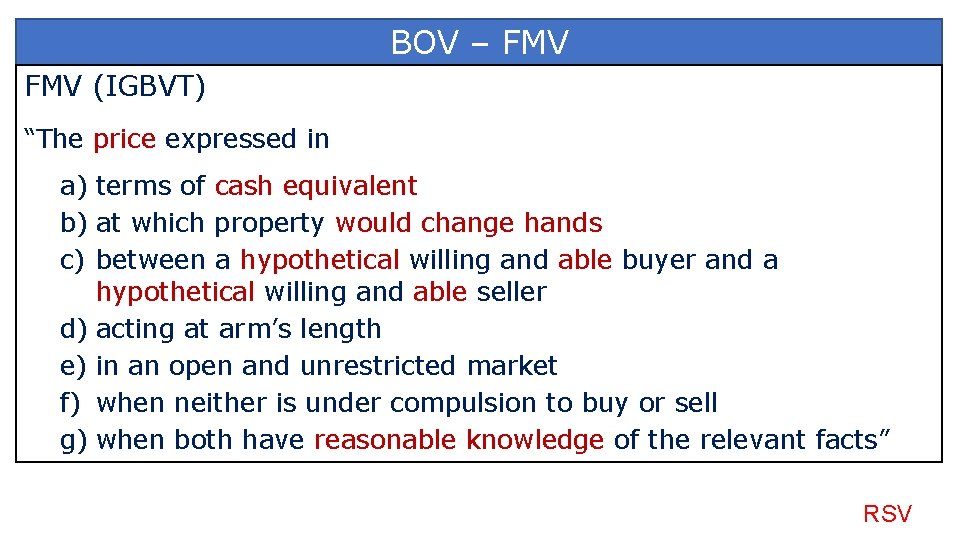 BOV – FMV

FMV (IGBVT)

“The price expressed in

a) terms of cash equivalent
b) at which property would change hands
c) between a hypothetical willing and able buyer and a hypothetical willing and able seller
d) acting at arm’s length
e) in an open and unrestricted market
f) when neither is under compulsion to buy or sell
g) when both have reasonable knowledge of the relevant facts”

RSV